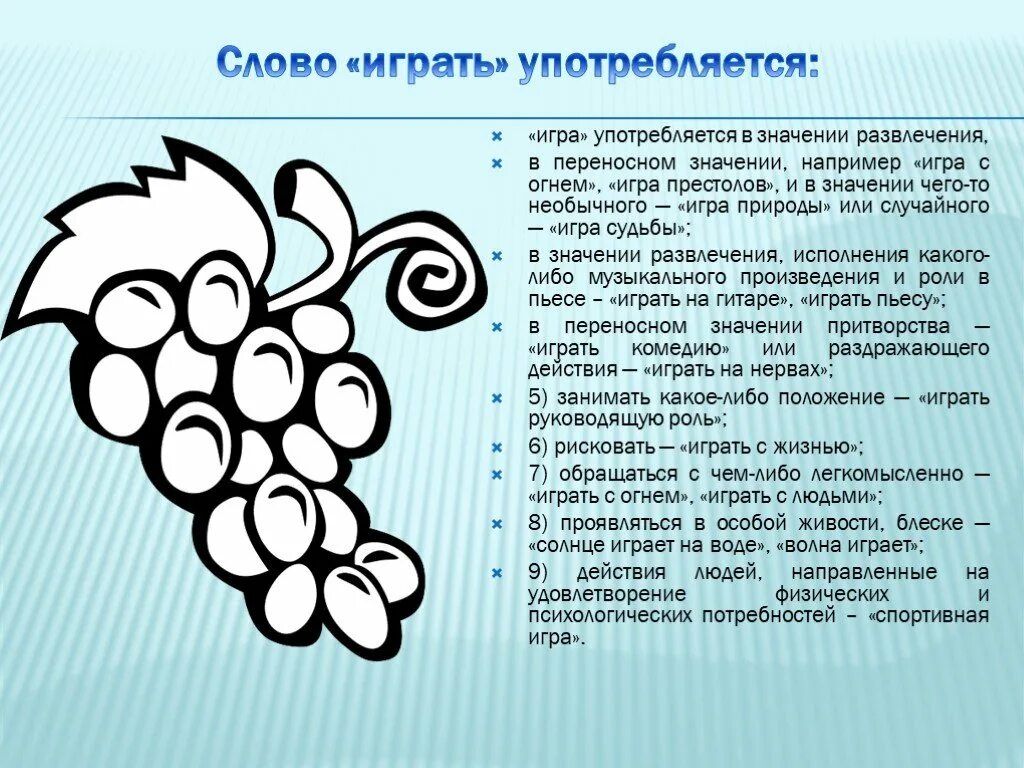 Слово «играть» употребляется:

«игра» употребляется в значении развлечения,

в переносном значении, например «игра с огнем», «игра престолов», и в значении чего-то необычного — «игра природы» или случайного — «игра судьбы»;

в значении развлечения, исполнения какого-либо музыкального произведения и роли в пьесе – «играть на гитаре», «играть пьесу»;

в переносном значении притворства — «играть комедию» или раздражающего действия — «играть на нервах»;

5) занимать какое-либо положение — «играть руководящую роль»;

6) рисковать — «играть с жизнью»;

7) обращаться с чем-либо легкомысленно — «играть с огнем», «играть с людьми»;

8) проявляться в особой живости, блеске — «солнце играет на воде», «волна играет»;

9) действия людей, направленные на удовлетворение физических и психологических потребностей – «спортивная игра».